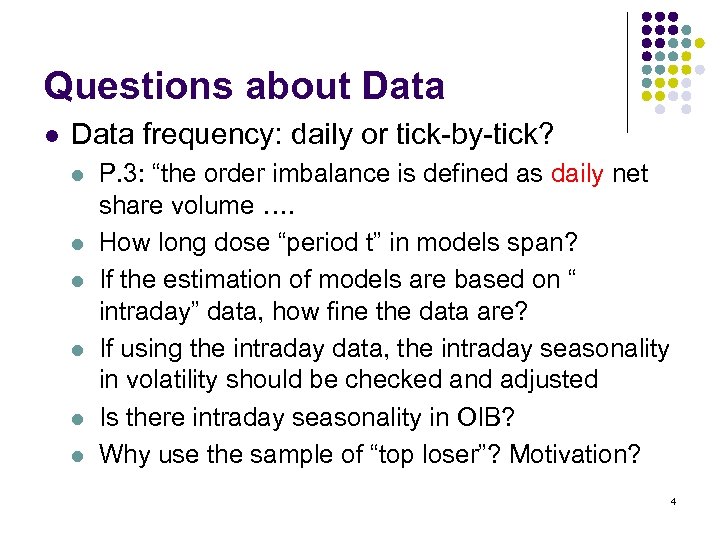 Questions about Data

- Data frequency: daily or tick-by-tick?
  - P.3: “the order imbalance is defined as daily net share volume ….
  - How long dose “period t” in models span?
  - If the estimation of models are based on “ intraday” data, how fine the data are?
  - If using the intraday data, the intraday seasonality in volatility should be checked and adjusted
  - Is there intraday seasonality in OIB?
  - Why use the sample of “top loser”? Motivation?

4